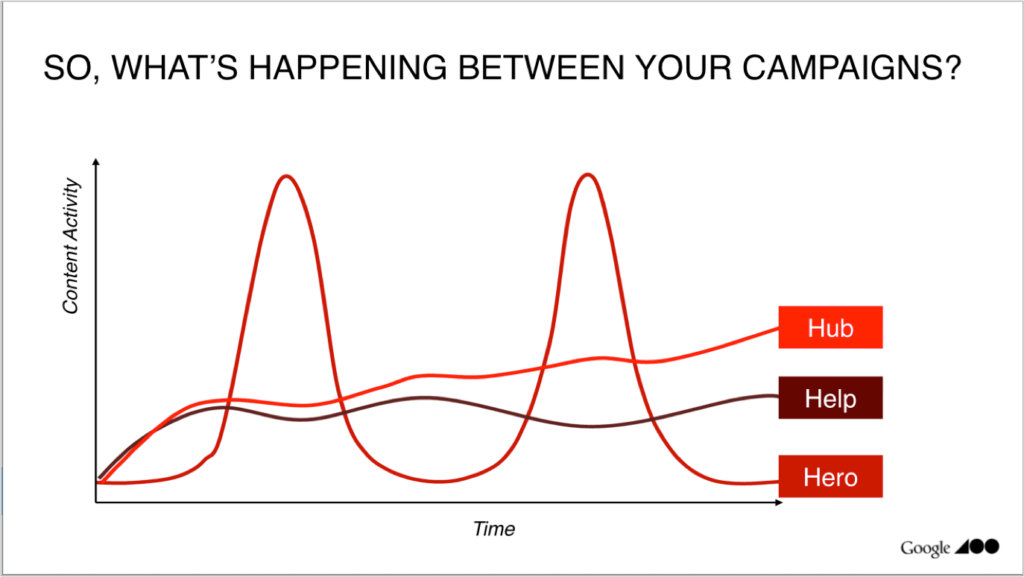 SO, WHAT'S HAPPENING BETWEEN YOUR CAMPAIGNS?

Content Activity

Hub

Help

Hero

Time

Google